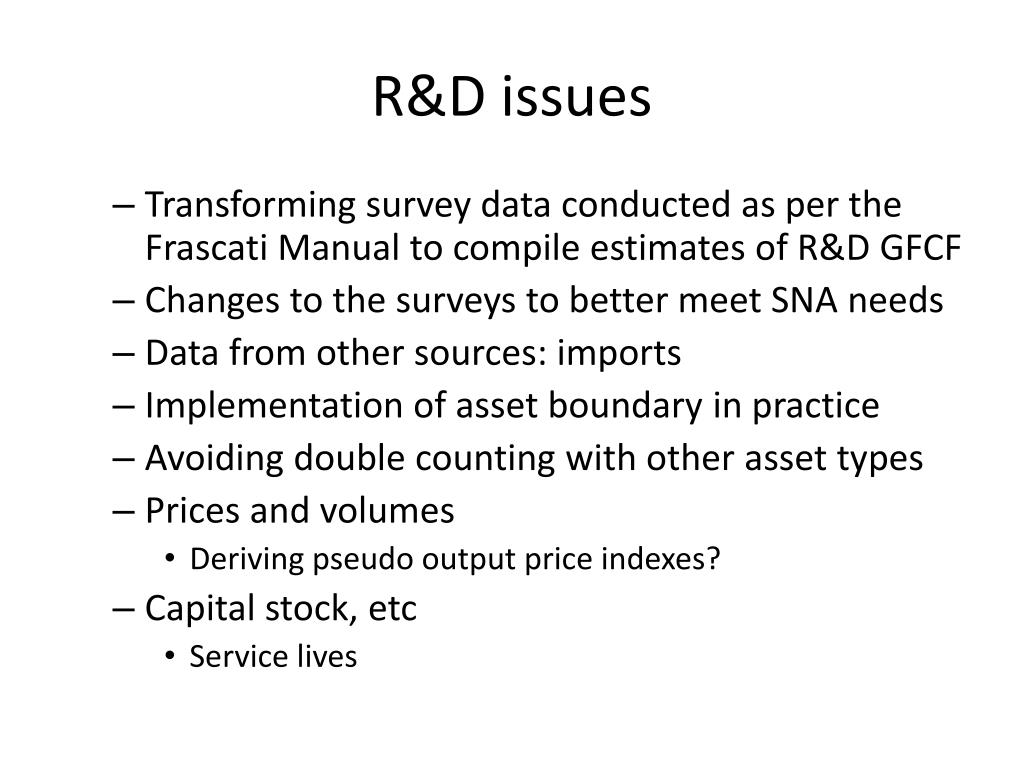 R&D issues

– Transforming survey data conducted as per the Frascati Manual to compile estimates of R&D GFCF
– Changes to the surveys to better meet SNA needs
– Data from other sources: imports
– Implementation of asset boundary in practice
– Avoiding double counting with other asset types
– Prices and volumes
• Deriving pseudo output price indexes?
– Capital stock, etc
• Service lives